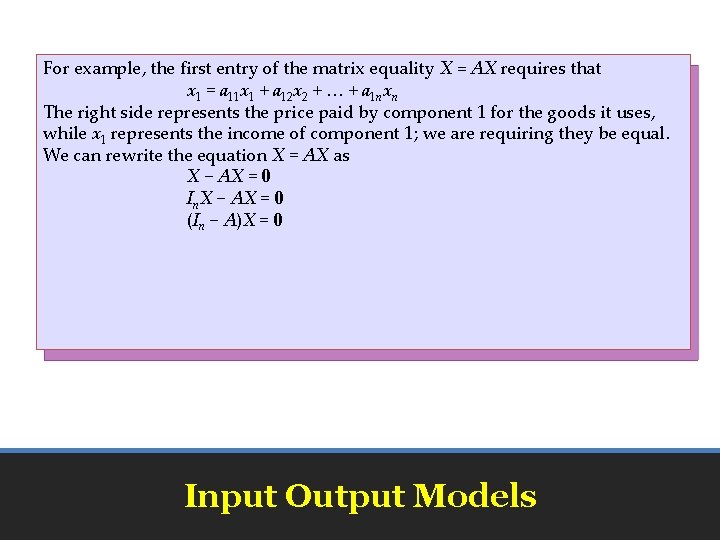 For example, the first entry of the matrix equality $X = AX$ requires that

$x_1 = a_{11}x_1 + a_{12}x_2 + \ldots + a_{1n}x_n$

The right side represents the price paid by component 1 for the goods it uses, while $x_1$ represents the income of component 1; we are requiring they be equal.

We can rewrite the equation $X = AX$ as

$X - AX = \mathbf{0}$

$I_nX - AX = \mathbf{0}$

$(I_n - A)X = \mathbf{0}$

Input Output Models